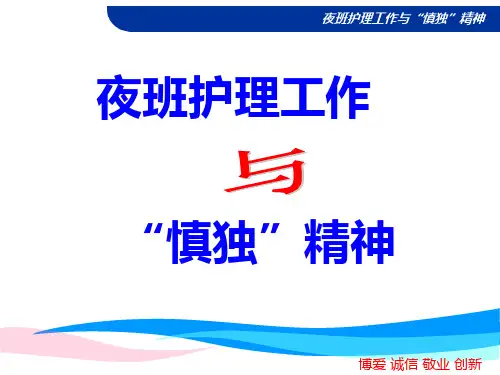 夜班护理工作与“慎独”精神

夜班护理工作

与

“慎独”精神

博爱 诚信 敬业 创新